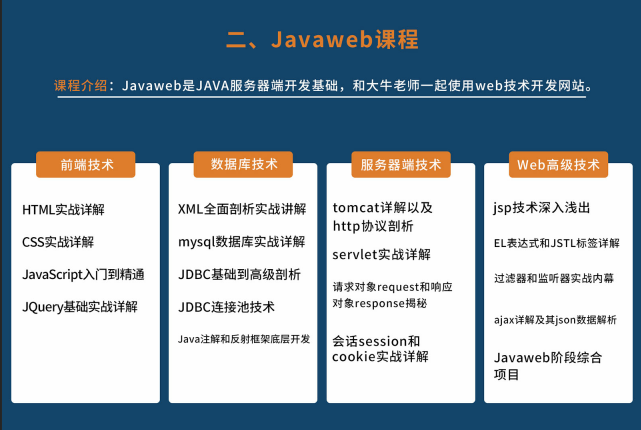 二、Javaweb课程

课程介绍：Javaweb是JAVA服务器端开发基础，和大牛老师一起使用web技术开发网站。

前端技术

HTML实战详解

CSS实战详解

JavaScript入门到精通

JQuery基础实战详解

数据库技术

XML全面剖析实战讲解

mysql数据库实战详解

JDBC基础到高级剖析

JDBC连接池技术

Java注解和反射框架底层开发

服务器端技术

tomcat详解以及http协议剖析

servlet实战详解

请求对象request和响应对象response揭秘

会话session和cookie实战详解

Web高级技术

jsp技术深入浅出

EL表达式和JSTL标签详解

过滤器和监听器实战内幕

ajax详解及其json数据解析

Javaweb阶段综合项目